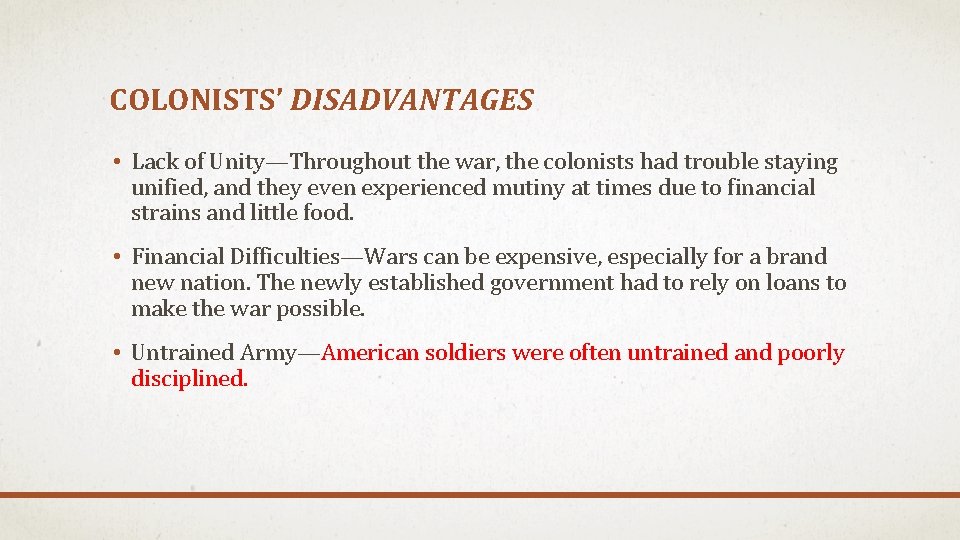 COLONISTS' DISADVANTAGES

• Lack of Unity—Throughout the war, the colonists had trouble staying unified, and they even experienced mutiny at times due to financial strains and little food.

• Financial Difficulties—Wars can be expensive, especially for a brand new nation. The newly established government had to rely on loans to make the war possible.

• Untrained Army—American soldiers were often untrained and poorly disciplined.